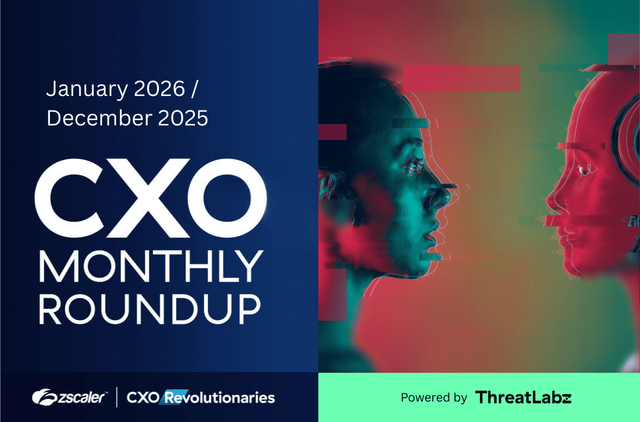 January 2026 / December 2025

CXO
MONTHLY
ROUNDUP

zscaler | CXO Revolutionaries

Powered by ThreatLabz